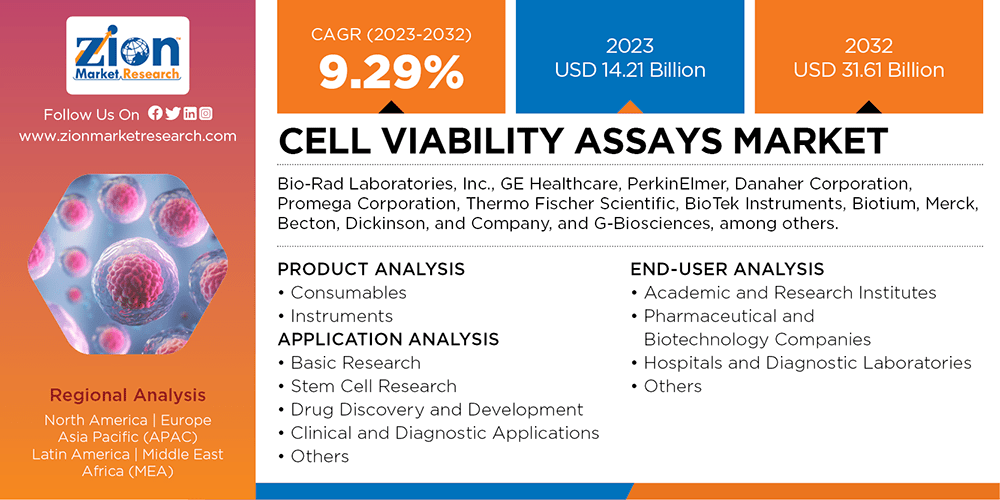 Zion Market.Research

Follow Us On

www.zionmarketresearch.com

Regional Analysis

North America | Europe
Asia Pacific (APAC)
Latin America | Middle East
Africa (MEA)

CAGR (2023-2032)
9.29%

2023
USD 14.21 Billion

2032
USD 31.61 Billion

CELL VIABILITY ASSAYS MARKET

Bio-Rad Laboratories, Inc., GE Healthcare, PerkinElmer, Danaher Corporation, Promega Corporation, Thermo Fischer Scientific, BioTek Instruments, Biotium, Merck, Becton, Dickinson, and Company, and G-Biosciences, among others.

PRODUCT ANALYSIS
• Consumables
• Instruments

APPLICATION ANALYSIS
• Basic Research
• Stem Cell Research
• Drug Discovery and Development
• Clinical and Diagnostic Applications
• Others

END-USER ANALYSIS
• Academic and Research Institutes
• Pharmaceutical and Biotechnology Companies
• Hospitals and Diagnostic Laboratories
• Others